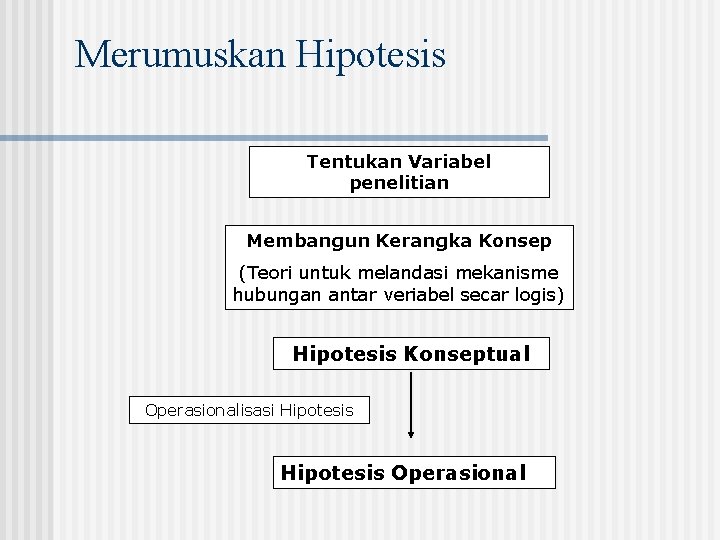 Merumuskan Hipotesis

Tentukan Variabel penelitian

Membangun Kerangka Konsep

(Teori untuk melandasi mekanisme hubungan antar veriabel secar logis)

Hipotesis Konseptual

Operasionalisasi Hipotesis

Hipotesis Operasional